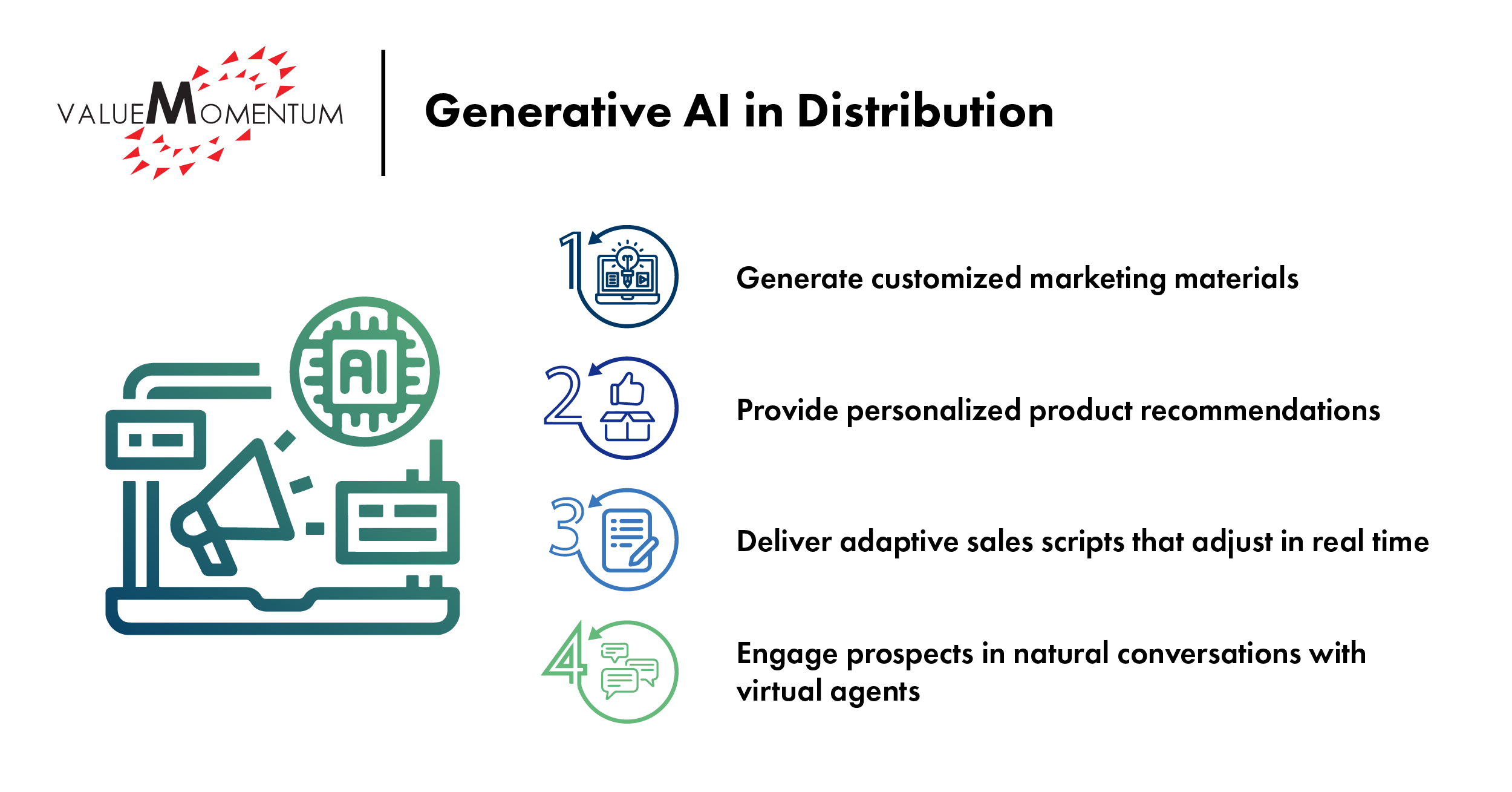 VALUEMOMENTUM

Generative AI in Distribution

AI

1 Generate customized marketing materials

2 Provide personalized product recommendations

3 Deliver adaptive sales scripts that adjust in real time

4 Engage prospects in natural conversations with virtual agents